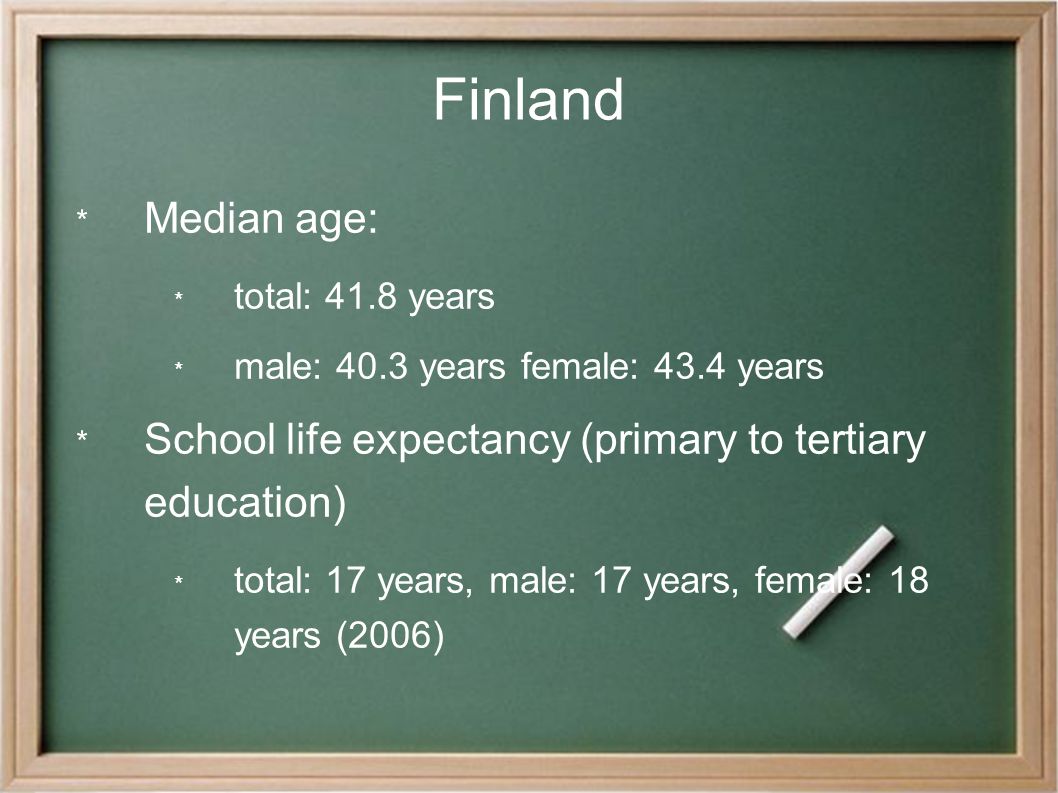 Finland

* Median age:

* total: 41.8 years

* male: 40.3 years female: 43.4 years

* School life expectancy (primary to tertiary education)

* total: 17 years, male: 17 years, female: 18 years (2006)